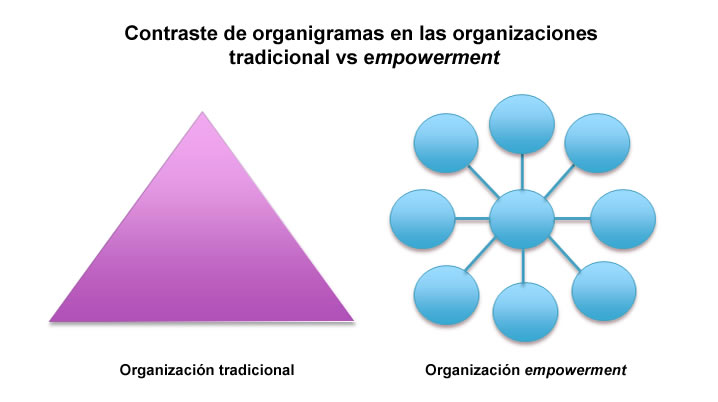 Contraste de organigramas en las organizaciones tradicional vs empowerment

Organización tradicional

Organización empowerment